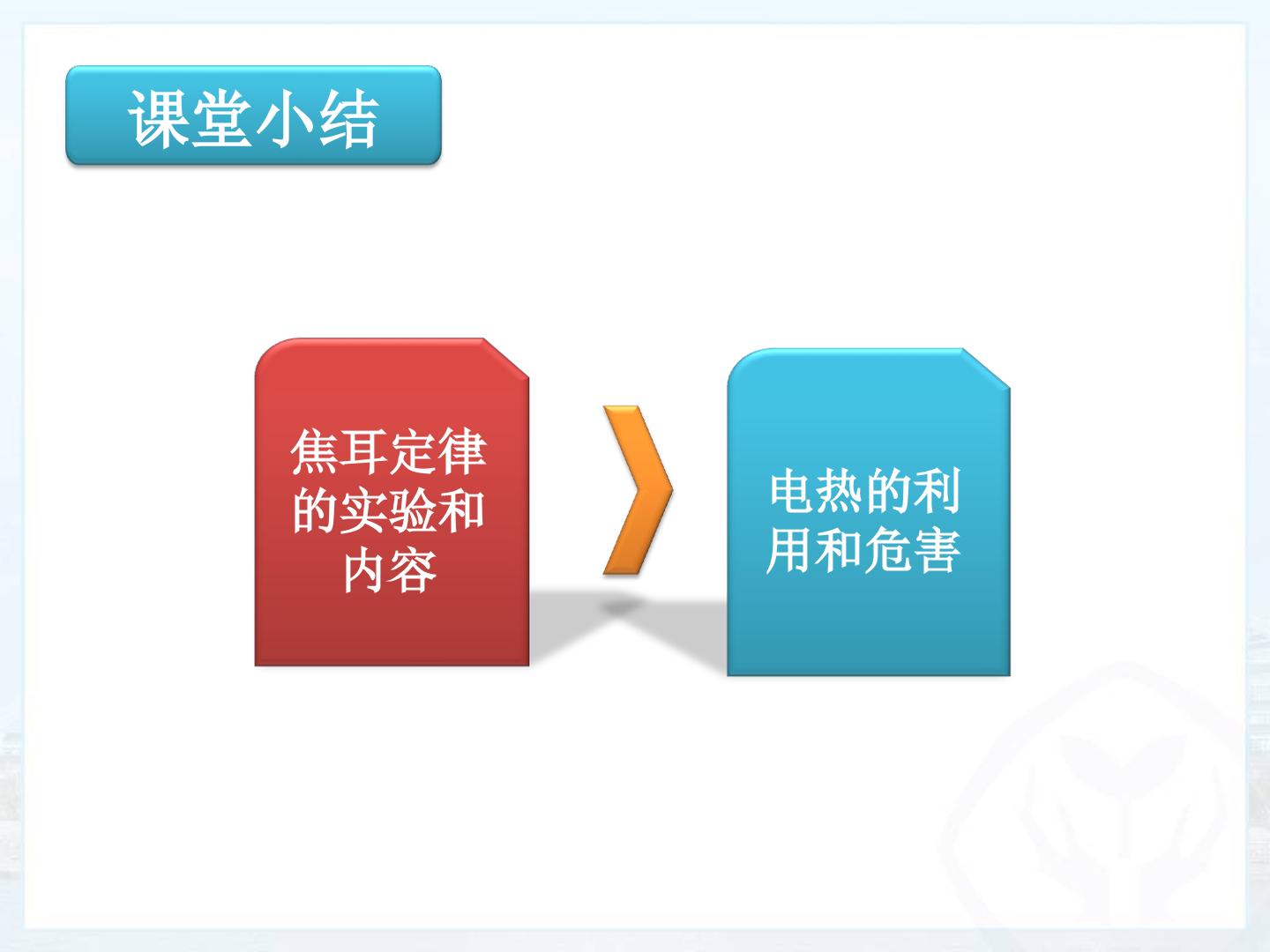 课堂小结

焦耳定律的实验和内容

电热的利用和危害